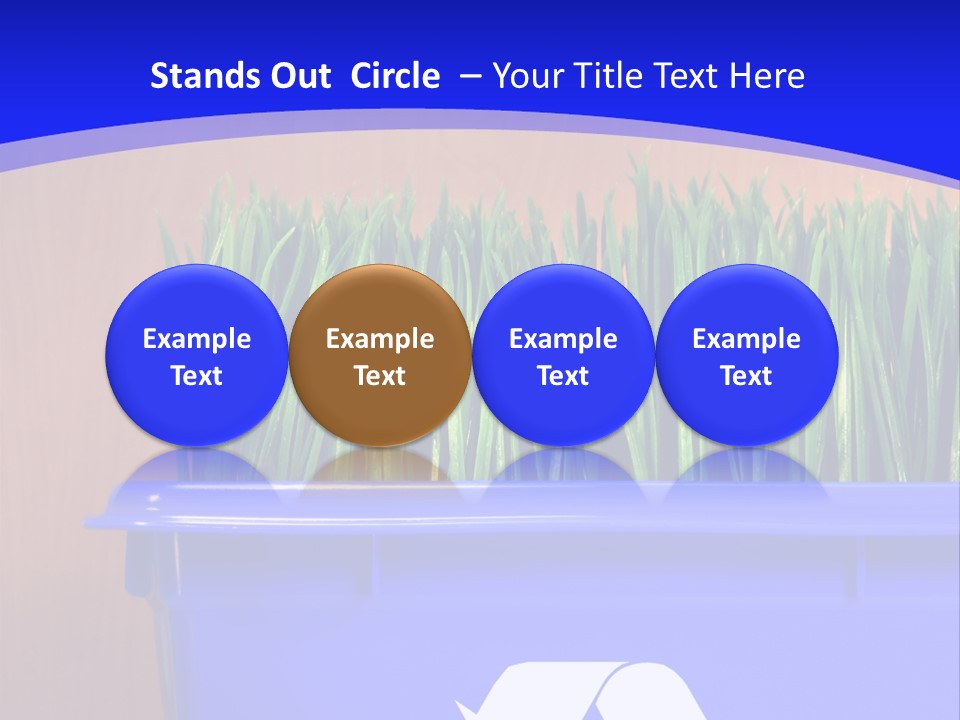 Stands Out Circle – Your Title Text Here

Example Text

Example Text

Example Text

Example Text